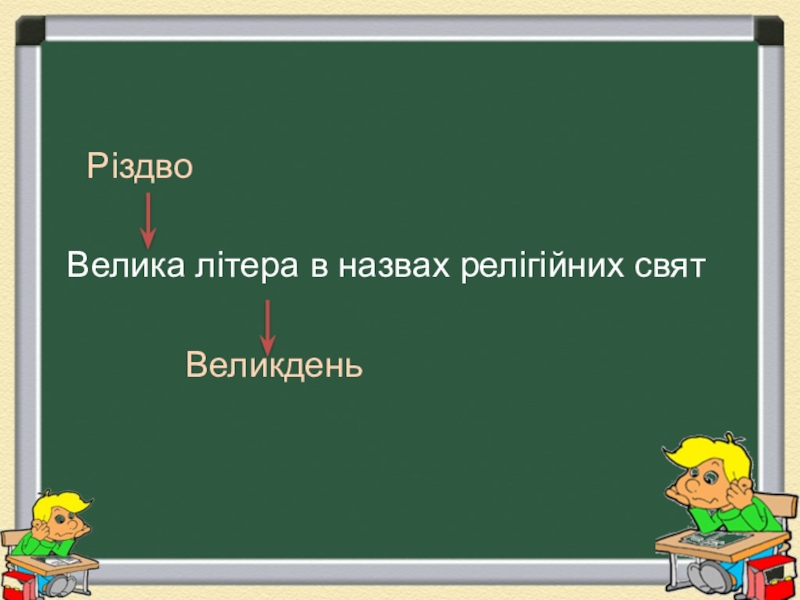 Різдво

Велика літера в назвах релігійних свят

Великдень